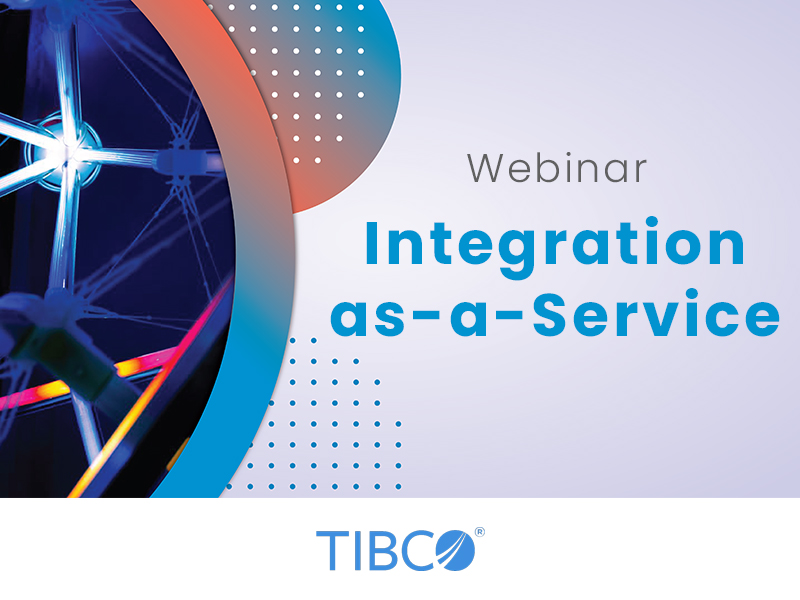 Webinar

Integration as-a-Service

TIBCO®